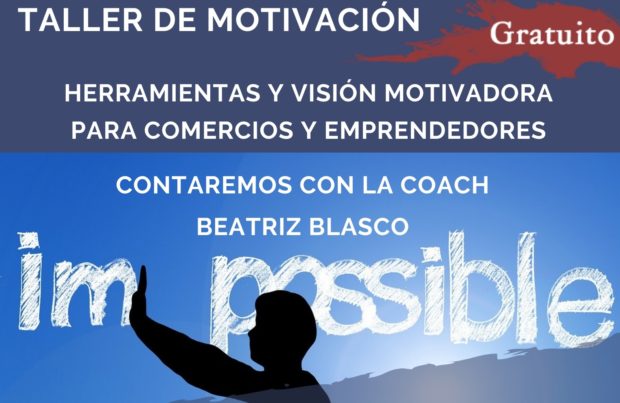 TALLER DE MOTIVACIÓN

Gratuito

HERRAMIENTAS Y VISIÓN MOTIVADORA PARA COMERCIOS Y EMPRENDEDORES

CONTAREMOS CON LA COACH BEATRIZ BLASCO

im possible